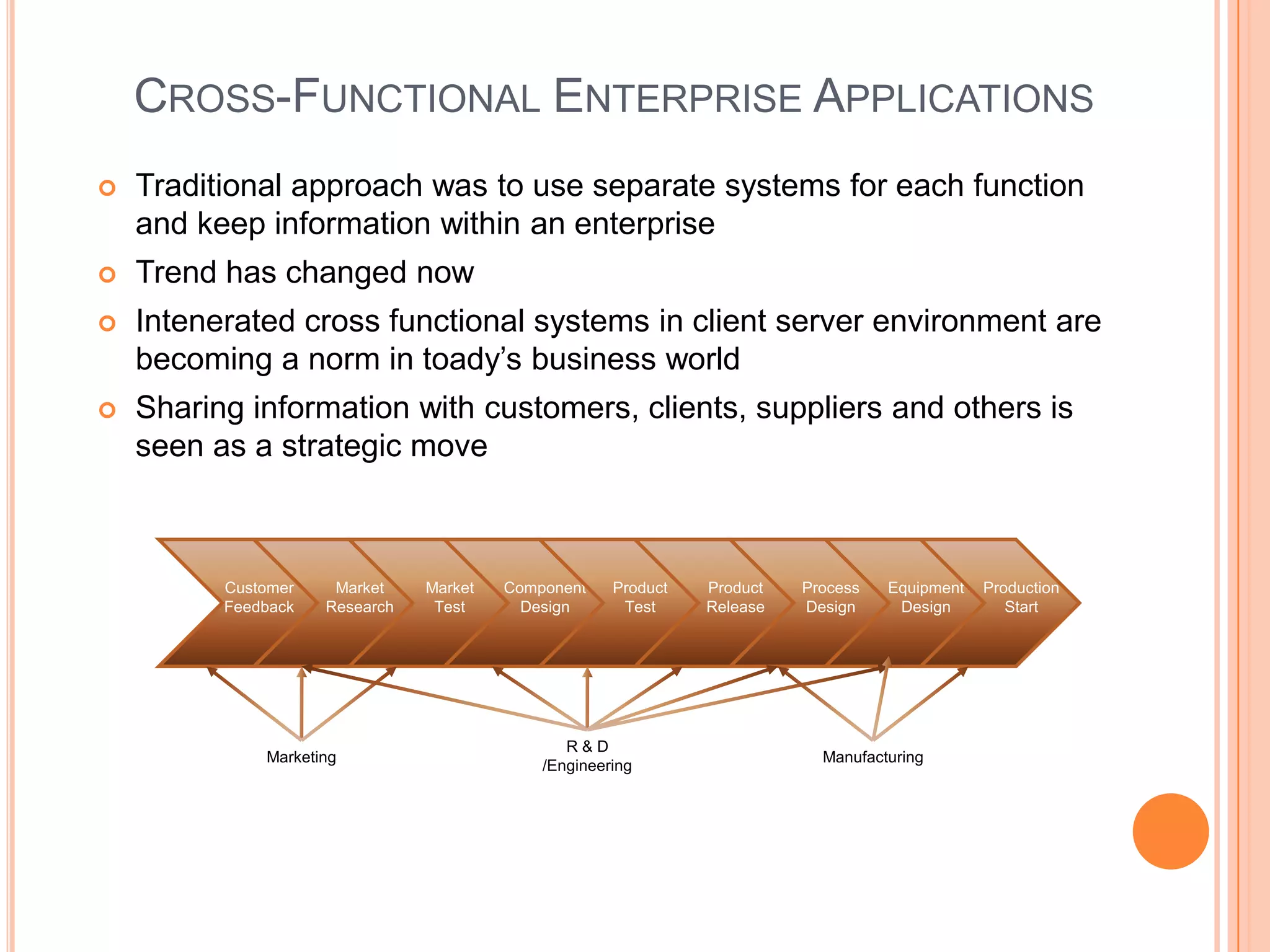 CROSS-FUNCTIONAL ENTERPRISE APPLICATIONS

Traditional approach was to use separate systems for each function and keep information within an enterprise

Trend has changed now

Intenerated cross functional systems in client server environment are becoming a norm in toady's business world

Sharing information with customers, clients, suppliers and others is seen as a strategic move

Customer Feedback
Market Research
Market Test
Component Design
Product Test
Product Release
Process Design
Equipment Design
Production Start

Marketing
R & D /Engineering
Manufacturing